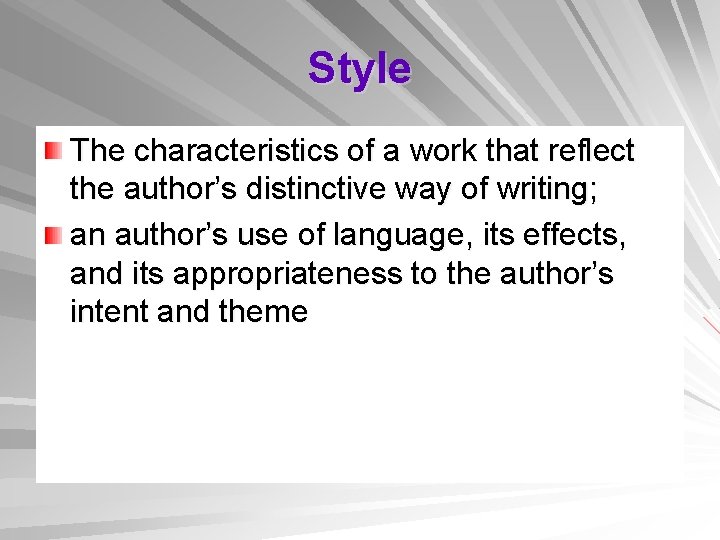 Style

The characteristics of a work that reflect the author’s distinctive way of writing;

an author’s use of language, its effects, and its appropriateness to the author’s intent and theme